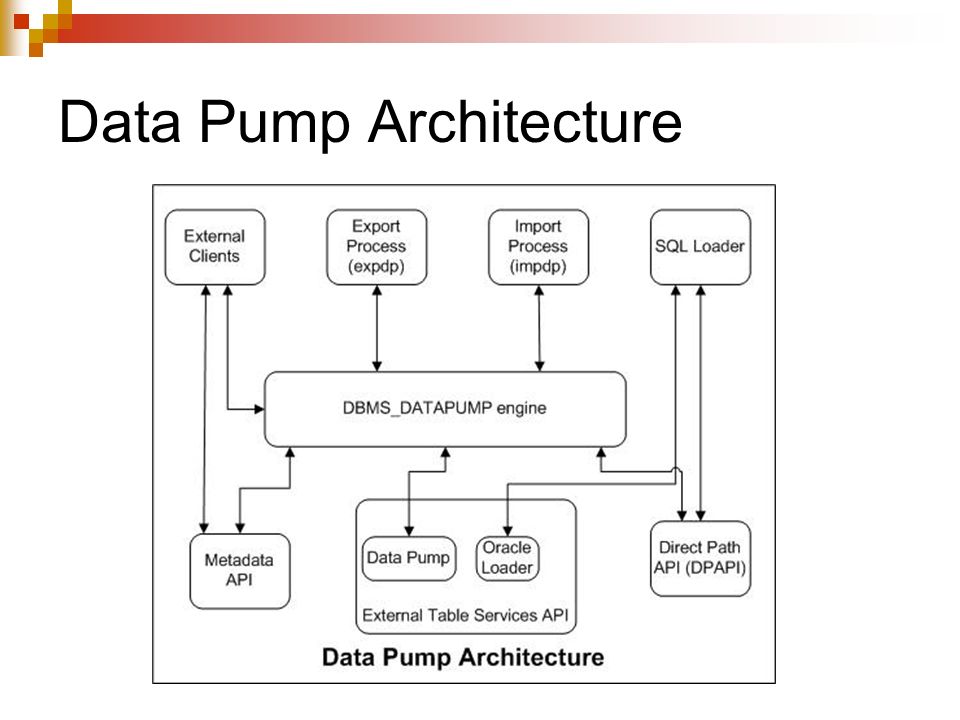 Data Pump Architecture

External Clients

Export Process (expdp)

Import Process (impdp)

SQL Loader

DBMS_DATAPUMP engine

Metadata API

Data Pump

Oracle Loader

External Table Services API

Direct Path API (DPAPI)

Data Pump Architecture